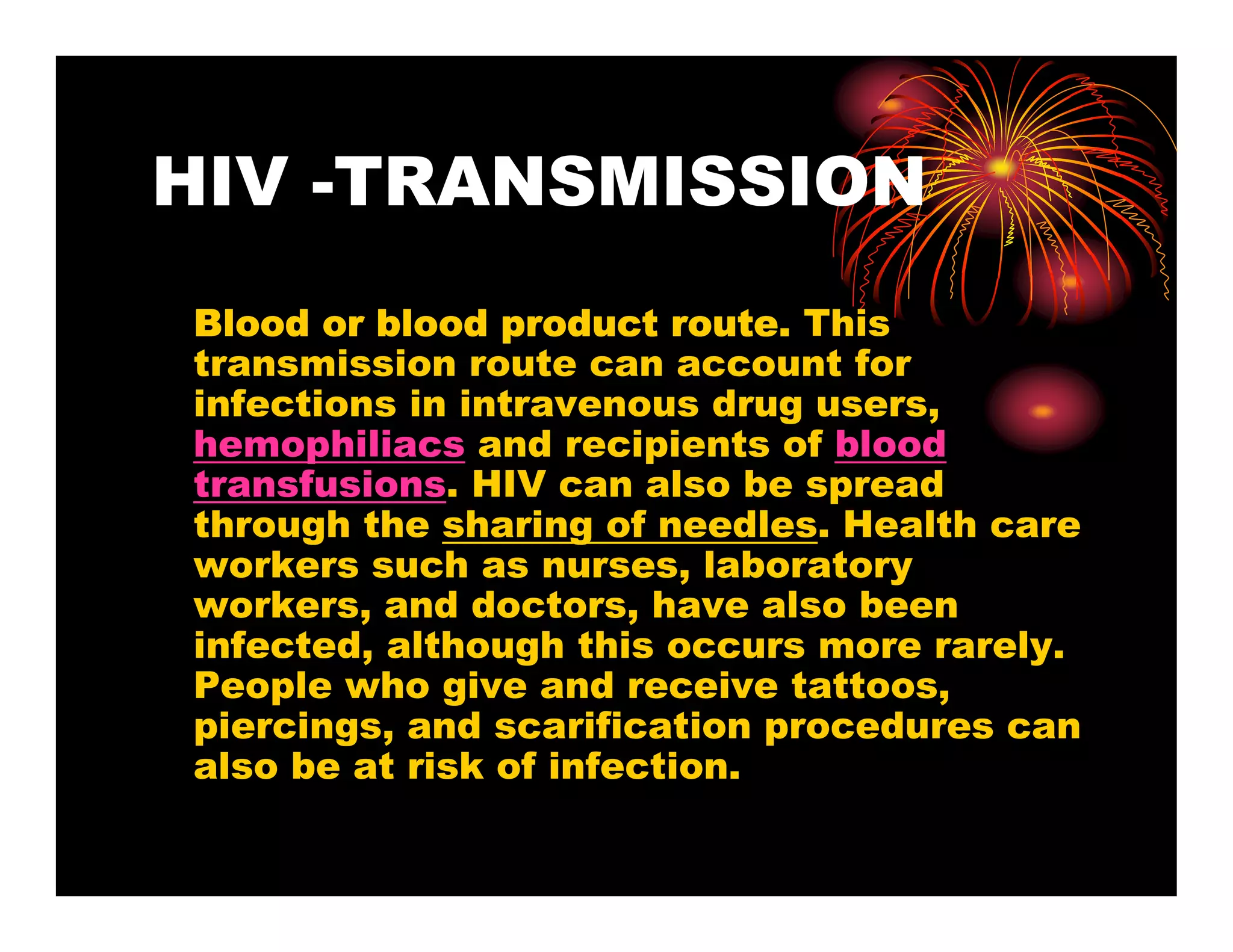 HIV -TRANSMISSION

Blood or blood product route. This transmission route can account for infections in intravenous drug users, hemophiliacs and recipients of blood transfusions. HIV can also be spread through the sharing of needles. Health care workers such as nurses, laboratory workers, and doctors, have also been infected, although this occurs more rarely. People who give and receive tattoos, piercings, and scarification procedures can also be at risk of infection.